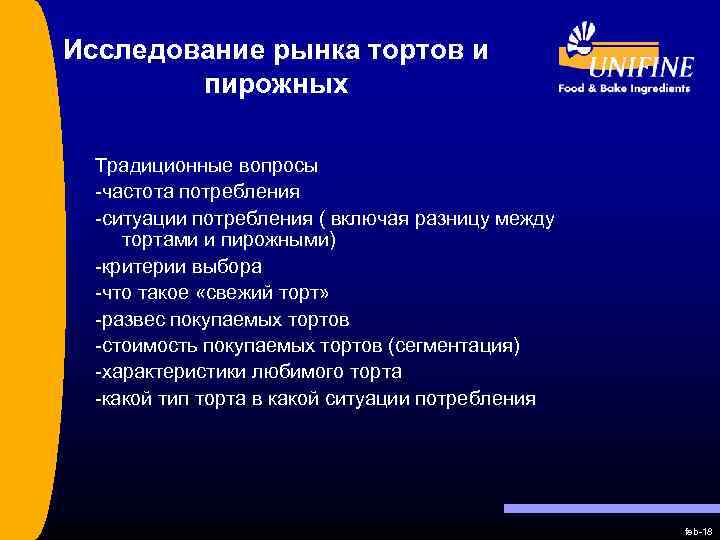 Исследование рынка тортов и пирожных

UNIFINE
Food & Bake Ingredients

Традиционные вопросы
-частота потребления
-ситуации потребления ( включая разницу между тортами и пирожными)
-критерии выбора
-что такое «свежий торт»
-развес покупаемых тортов
-стоимость покупаемых тортов (сегментация)
-характеристики любимого торта
-какой тип торта в какой ситуации потребления

feb-18